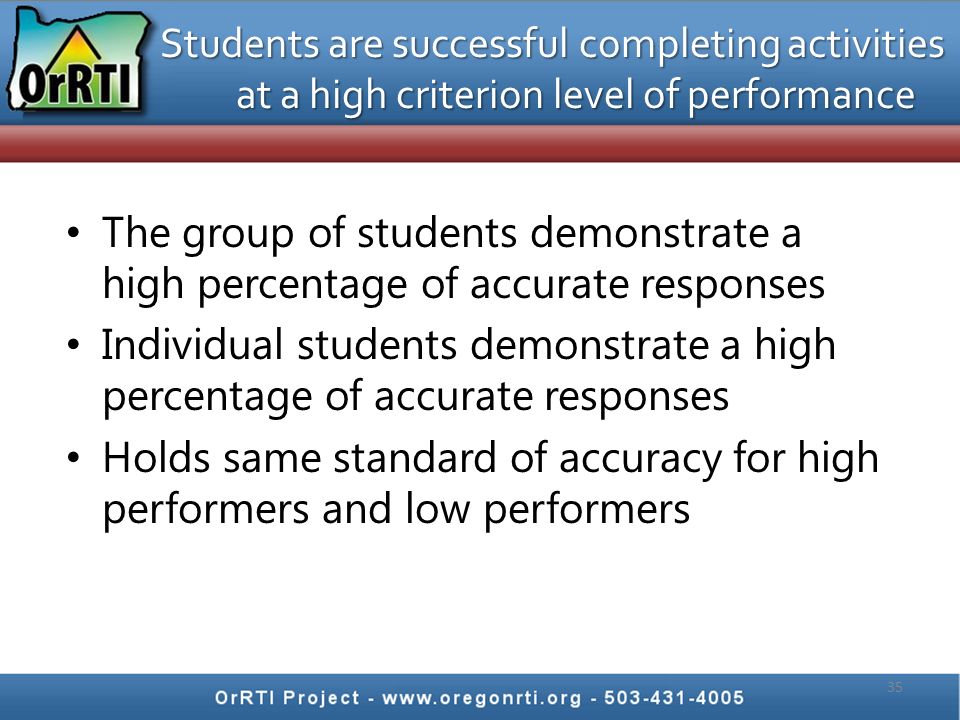 OrRTI

Students are successful completing activities at a high criterion level of performance

• The group of students demonstrate a high percentage of accurate responses
• Individual students demonstrate a high percentage of accurate responses
• Holds same standard of accuracy for high performers and low performers

35

OrRTI Project - www.oregonrti.org - 503-431-4005